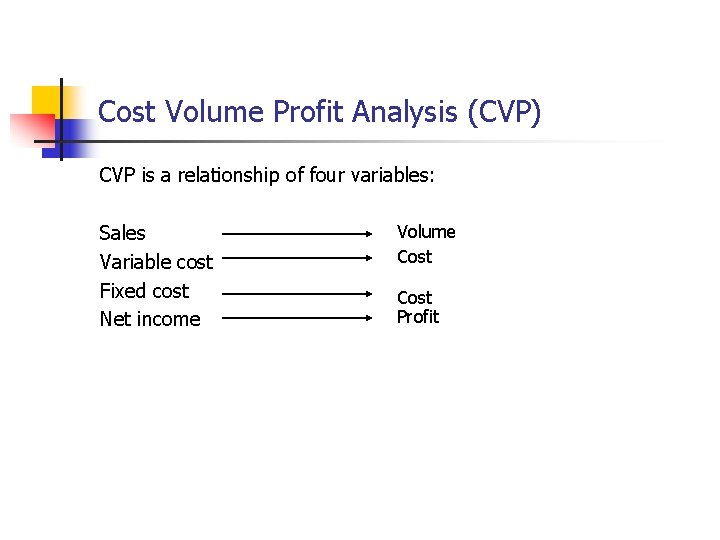 Cost Volume Profit Analysis (CVP)

CVP is a relationship of four variables:

Sales → Volume
Variable cost → Cost
Fixed cost → Cost
Net income → Profit